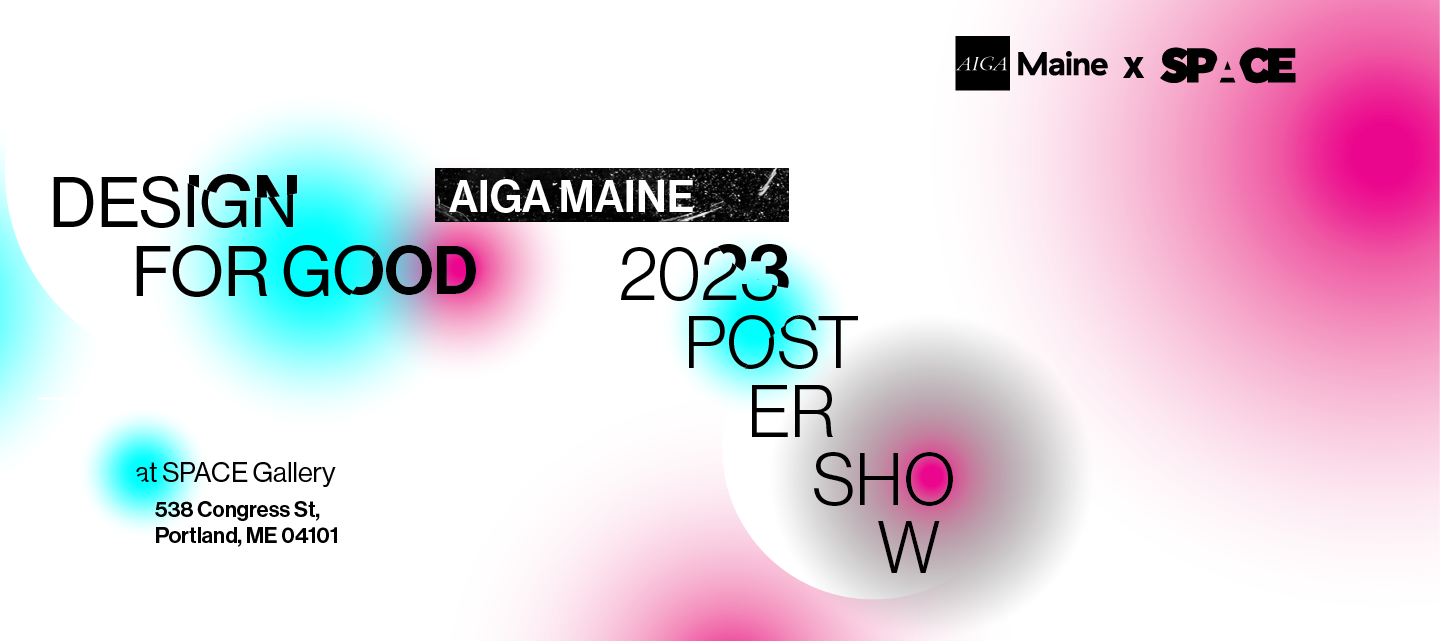 AIGA Maine x SPACE

DESIGN FOR GOOD

AIGA MAINE

2023 POST ER SHO W

at SPACE Gallery
538 Congress St,
Portland, ME 04101